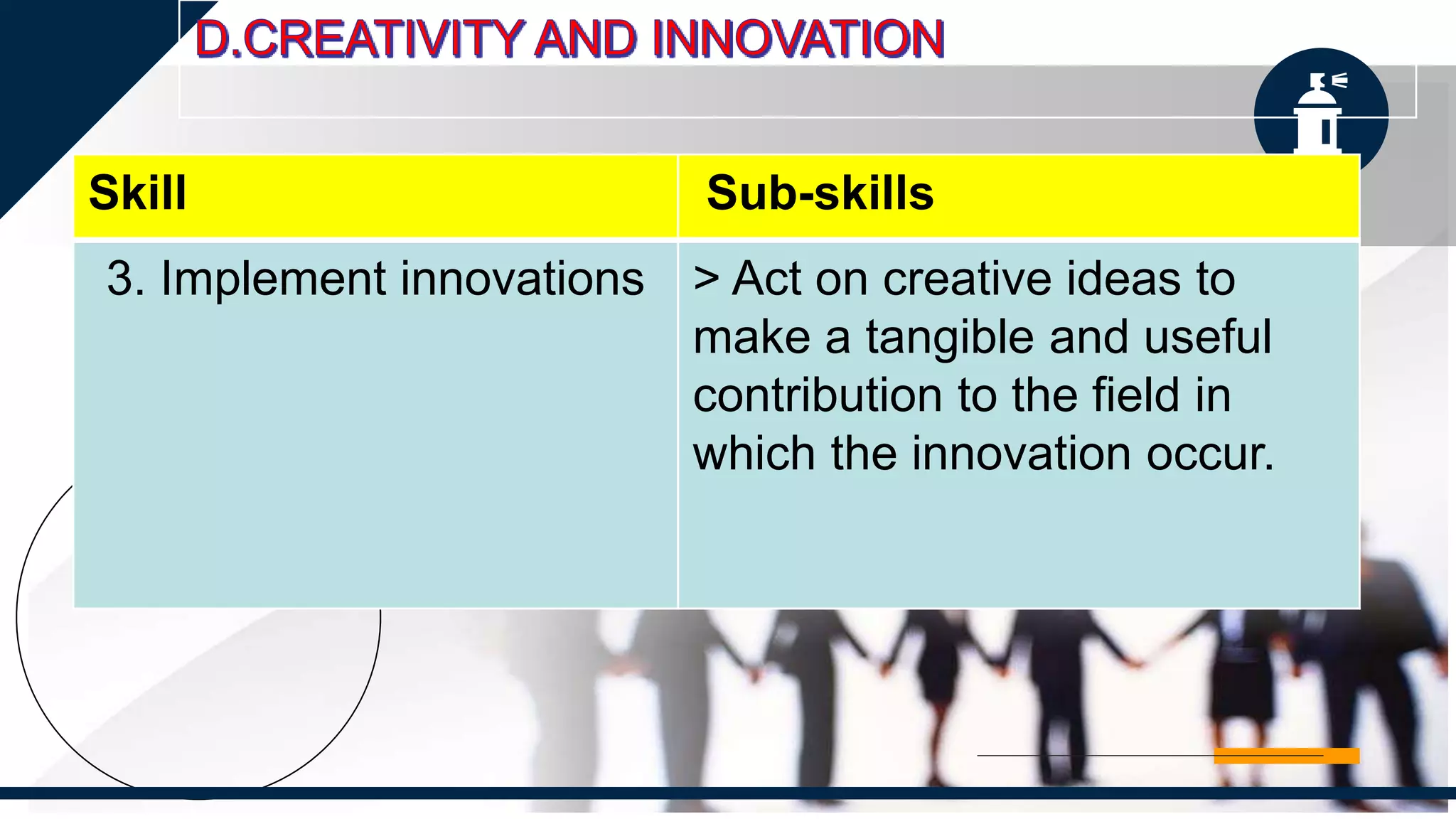 D.CREATIVITY AND INNOVATION

| Skill | Sub-skills |
|---|---|
| 3. Implement innovations | > Act on creative ideas to make a tangible and useful contribution to the field in which the innovation occur. |